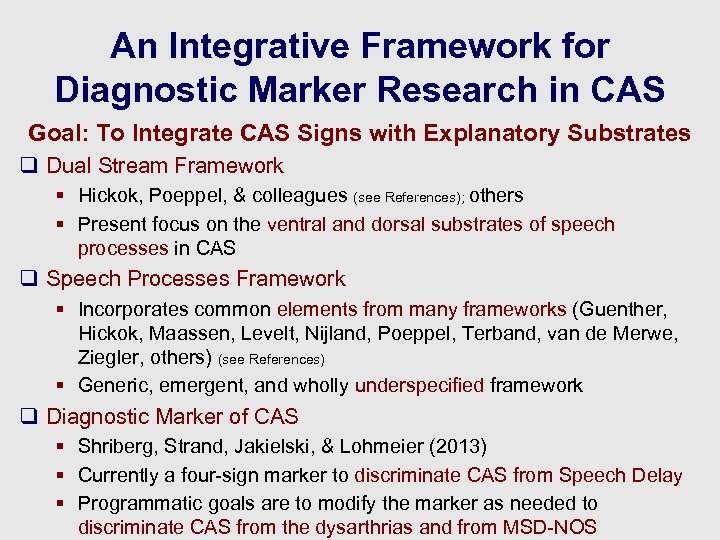 An Integrative Framework for Diagnostic Marker Research in CAS

Goal: To Integrate CAS Signs with Explanatory Substrates

❑ Dual Stream Framework

▪ Hickok, Poeppel, & colleagues (see References); others

▪ Present focus on the ventral and dorsal substrates of speech processes in CAS

❑ Speech Processes Framework

▪ Incorporates common elements from many frameworks (Guenther, Hickok, Maassen, Levelt, Nijland, Poeppel, Terband, van de Merwe, Ziegler, others) (see References)

▪ Generic, emergent, and wholly underspecified framework

❑ Diagnostic Marker of CAS

▪ Shriberg, Strand, Jakielski, & Lohmeier (2013)

▪ Currently a four-sign marker to discriminate CAS from Speech Delay

▪ Programmatic goals are to modify the marker as needed to discriminate CAS from the dysarthrias and from MSD-NOS